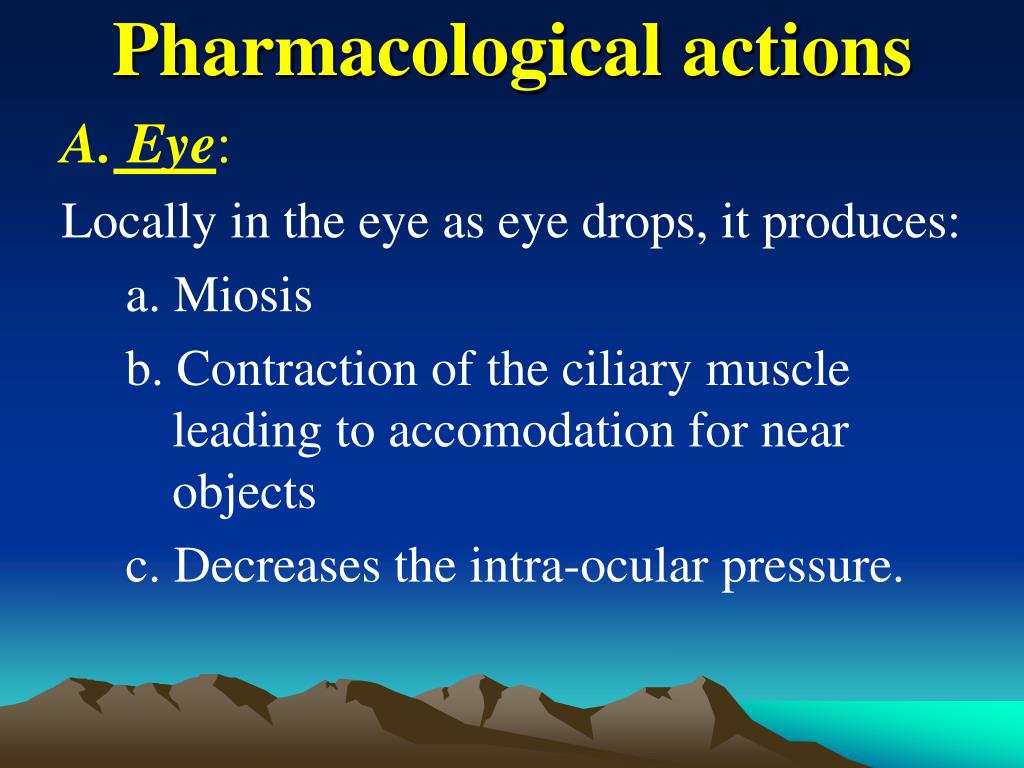 Pharmacological actions

A. Eye:

Locally in the eye as eye drops, it produces:

a. Miosis

b. Contraction of the ciliary muscle leading to accomodation for near objects

c. Decreases the intra-ocular pressure.